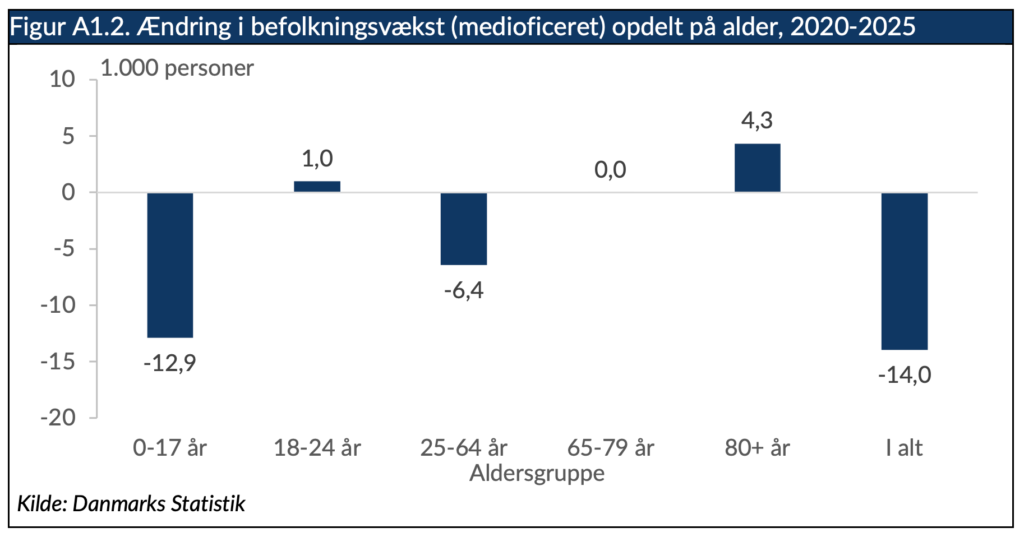 Figur A1.2. Ændring i befolkningsvækst (medioficeret) opdelt på alder, 2020-2025

1.000 personer

10
5
0
-5
-10
-15
-20

-12,9
1,0
-6,4
0,0
4,3
-14,0

0-17 år
18-24 år
25-64 år
65-79 år
80+ år
I alt

Aldersgruppe

Kilde: Danmarks Statistik